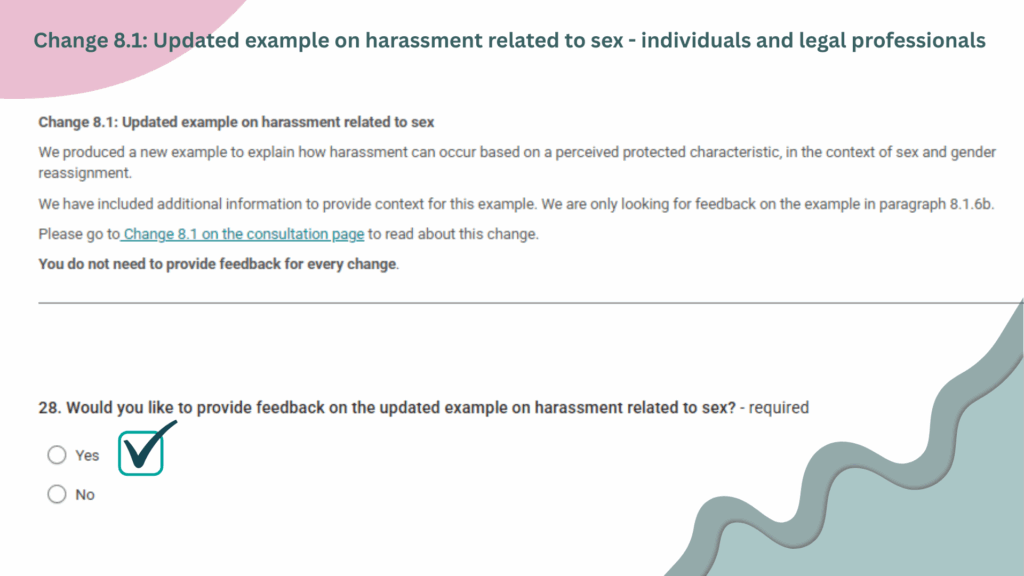 Change 8.1: Updated example on harassment related to sex - individuals and legal professionals

Change 8.1: Updated example on harassment related to sex

We produced a new example to explain how harassment can occur based on a perceived protected characteristic, in the context of sex and gender reassignment.

We have included additional information to provide context for this example. We are only looking for feedback on the example in paragraph 8.1.6b.

Please go to Change 8.1 on the consultation page to read about this change.

You do not need to provide feedback for every change.

28. Would you like to provide feedback on the updated example on harassment related to sex? - required

Yes

No